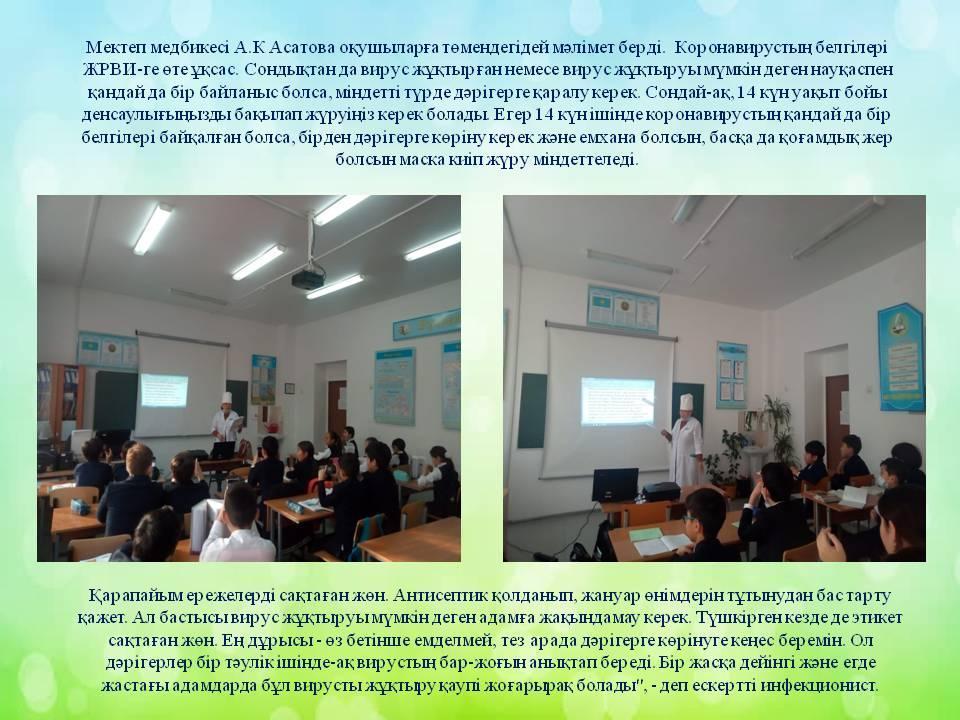 Мектеп медбикесі А.К Асатова оқушыларға төмендегідей мәлімет берді. Коронавирустың белгілері ЖРВИ-ге өте ұқсас. Сондықтан да вирус жұқтырған немесе вирус жұқтыруы мүмкін деген науқаспен қандай да бір байланыс болса, міндетті түрде дәрігерге қаралу керек. Сондай-ақ, 14 күн уақыт бойы денсаулығыңызды бақылап жүруіңіз керек болады. Егер 14 күн ішінде коронавирустың қандай да бір белгілері байқалған болса, бірден дәрігерге көріну керек және емхана болсын, басқа да қоғамдық жер болсын маска киіп жүру міндеттеледі.

Қарапайым ережелерді сақтаған жөн. Антисептик қолданып, жануар өнімдерін тұтынудан бас тарту қажет. Ал бастысы вирус жұқтыруы мүмкін деген адамға жақындамау керек. Түшкірген кезде де этикет сақтаған жөн. Ең дұрысы - өз бетінше емделмей, тез арада дәрігерге көрінуге кеңес беремін. Ол дәрігерлер бір тәулік ішінде-ақ вирустың бар-жоғын анықтап береді. Бір жасқа дейінгі және егде жастағы адамдарда бұл вирусты жұқтыру қаупі жоғарырақ болады", - деп ескертті инфекционист.